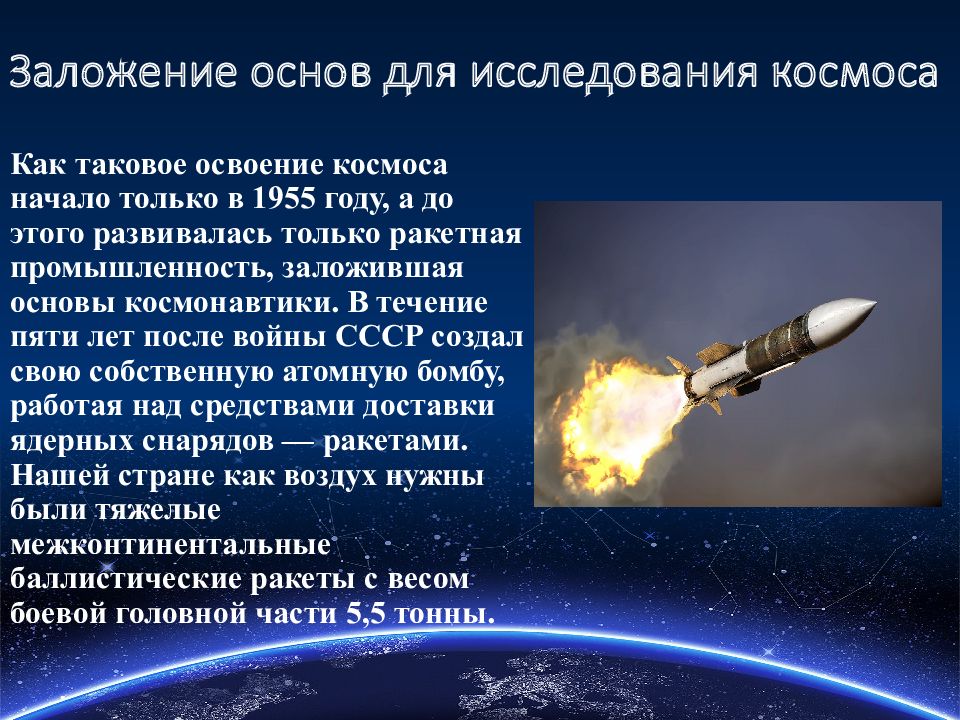 Заложение основ для исследования космоса

Как таковое освоение космоса начало только в 1955 году, а до этого развивалась только ракетная промышленность, заложившая основы космонавтики. В течение пяти лет после войны СССР создал свою собственную атомную бомбу, работая над средствами доставки ядерных снарядов — ракетами. Нашей стране как воздух нужны были тяжелые межконтинентальные баллистические ракеты с весом боевой головной части 5,5 тонны.